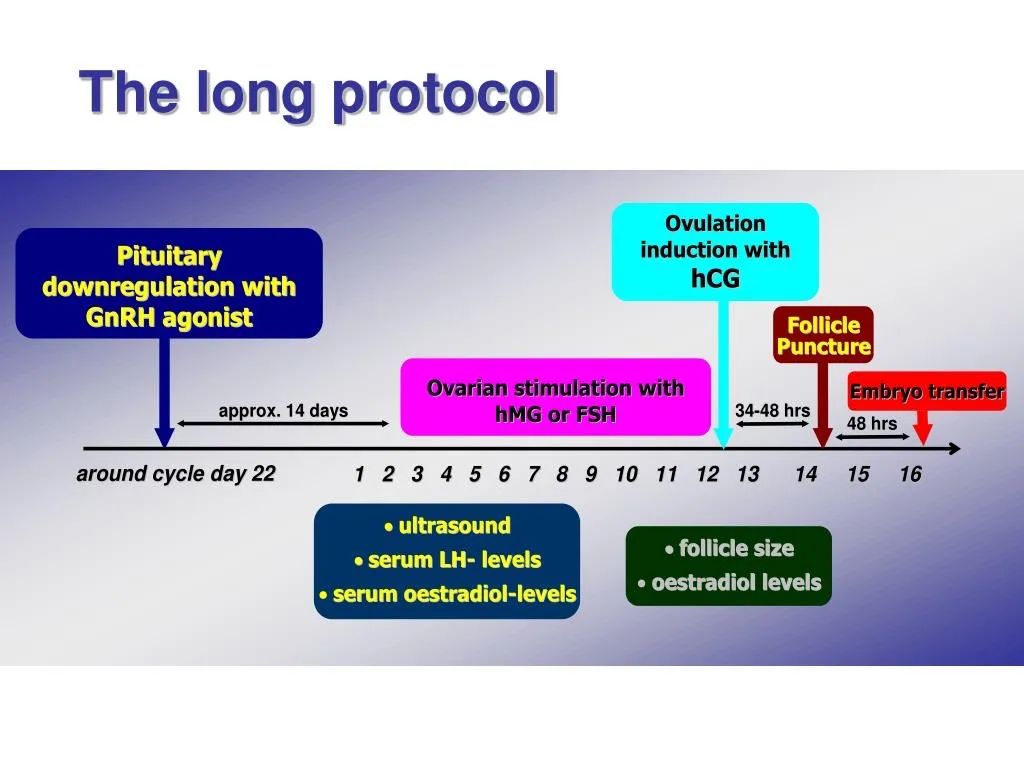 The long protocol

Pituitary downregulation with GnRH agonist

Ovulation induction with hCG

Follicle Puncture

Ovarian stimulation with hMG or FSH

Embryo transfer

approx. 14 days

34-48 hrs

48 hrs

around cycle day 22

1 2 3 4 5 6 7 8 9 10 11 12 13 14 15 16

• ultrasound
• serum LH- levels
• serum oestradiol-levels

• follicle size
• oestradiol levels